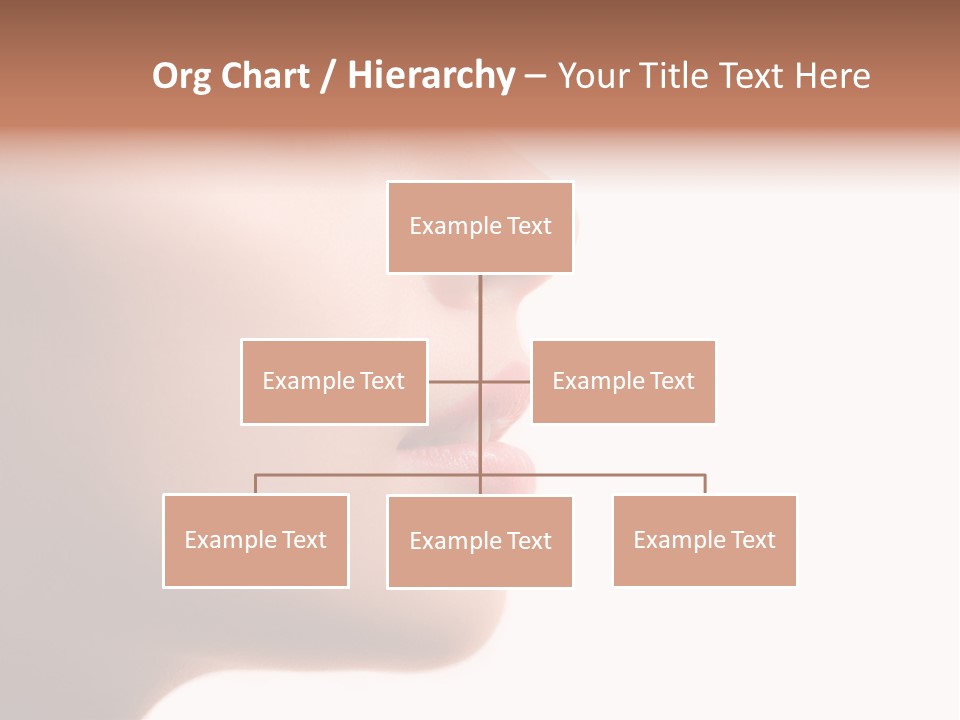 Org Chart / Hierarchy – Your Title Text Here

Example Text

Example Text

Example Text

Example Text

Example Text

Example Text